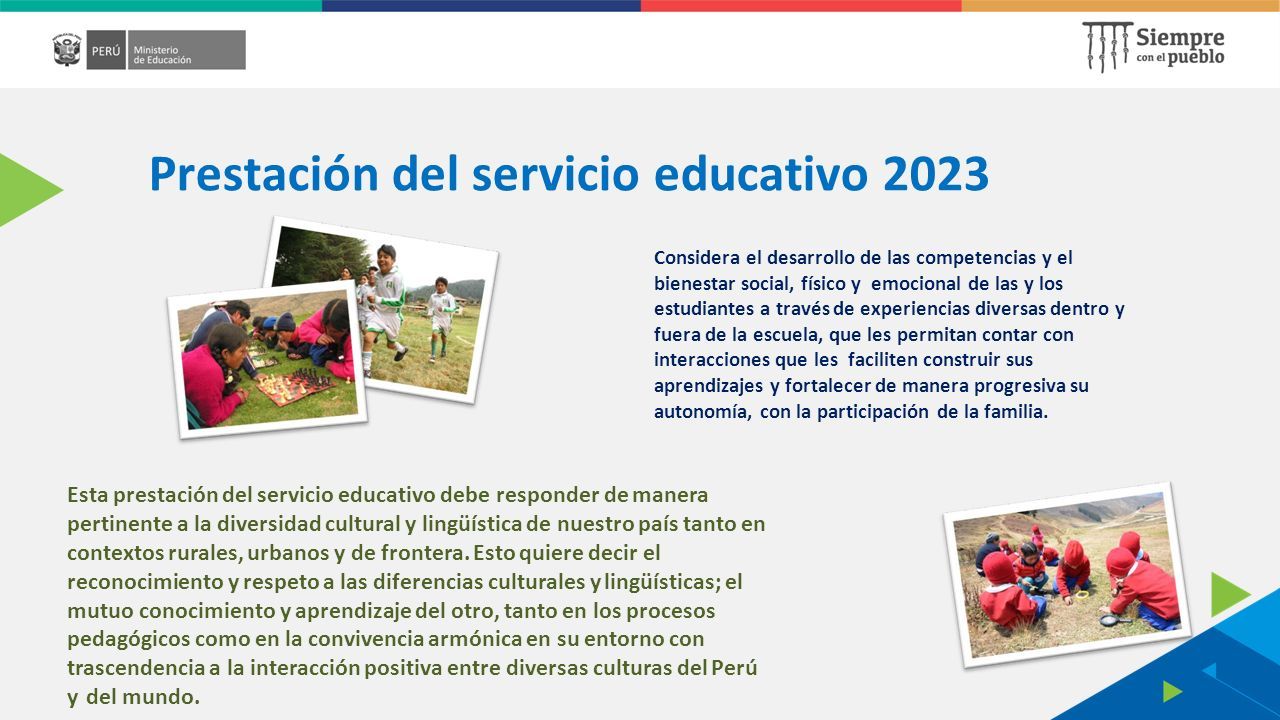 PERÚ Ministerio de Educación

Siempre con el pueblo

Prestación del servicio educativo 2023

Considera el desarrollo de las competencias y el bienestar social, físico y emocional de las y los estudiantes a través de experiencias diversas dentro y fuera de la escuela, que les permitan contar con interacciones que les faciliten construir sus aprendizajes y fortalecer de manera progresiva su autonomía, con la participación de la familia.

Esta prestación del servicio educativo debe responder de manera pertinente a la diversidad cultural y lingüística de nuestro país tanto en contextos rurales, urbanos y de frontera. Esto quiere decir el reconocimiento y respeto a las diferencias culturales y lingüísticas; el mutuo conocimiento y aprendizaje del otro, tanto en los procesos pedagógicos como en la convivencia armónica en su entorno con trascendencia a la interacción positiva entre diversas culturas del Perú y del mundo.